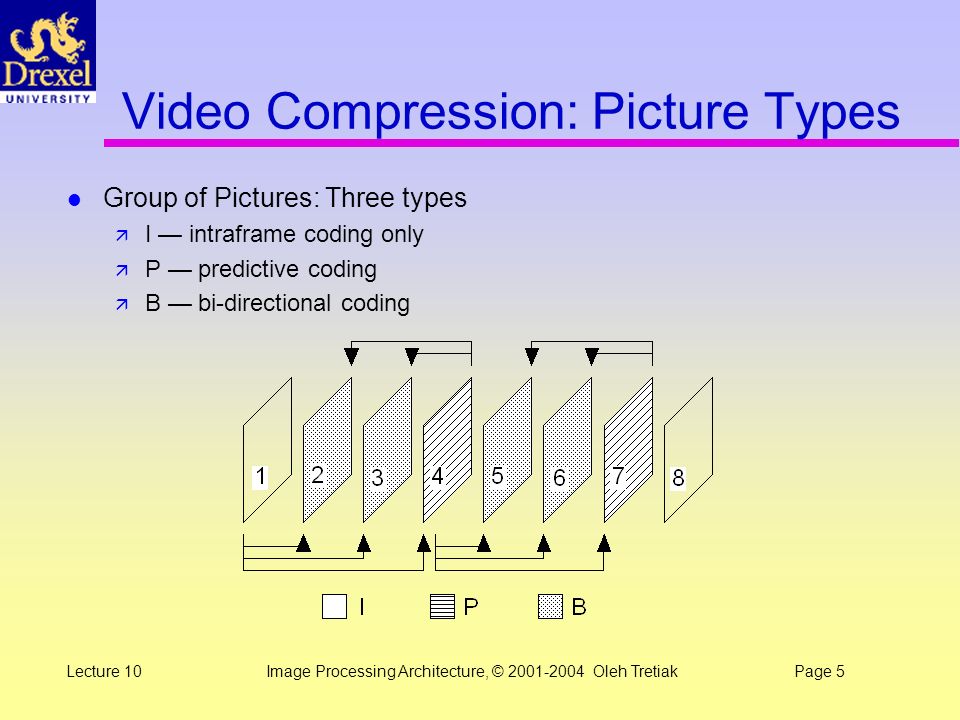 Drexel
UNIVERSITY

Video Compression: Picture Types

Group of Pictures: Three types
I — intraframe coding only
P — predictive coding
B — bi-directional coding

1 2 3 4 5 6 7 8

I P B

Lecture 10 Image Processing Architecture, © 2001-2004 Oleh Tretiak Page 5